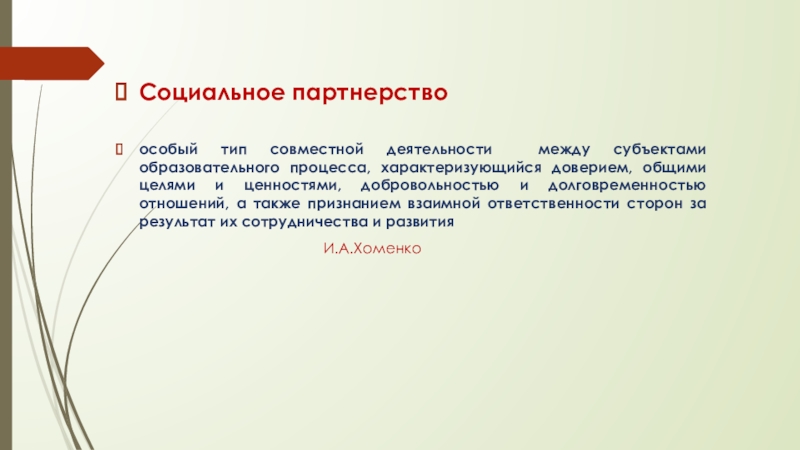 Социальное партнерство

особый тип совместной деятельности между субъектами образовательного процесса, характеризующийся доверием, общими целями и ценностями, добровольностью и долговременностью отношений, а также признанием взаимной ответственности сторон за результат их сотрудничества и развития

И.А.Хоменко